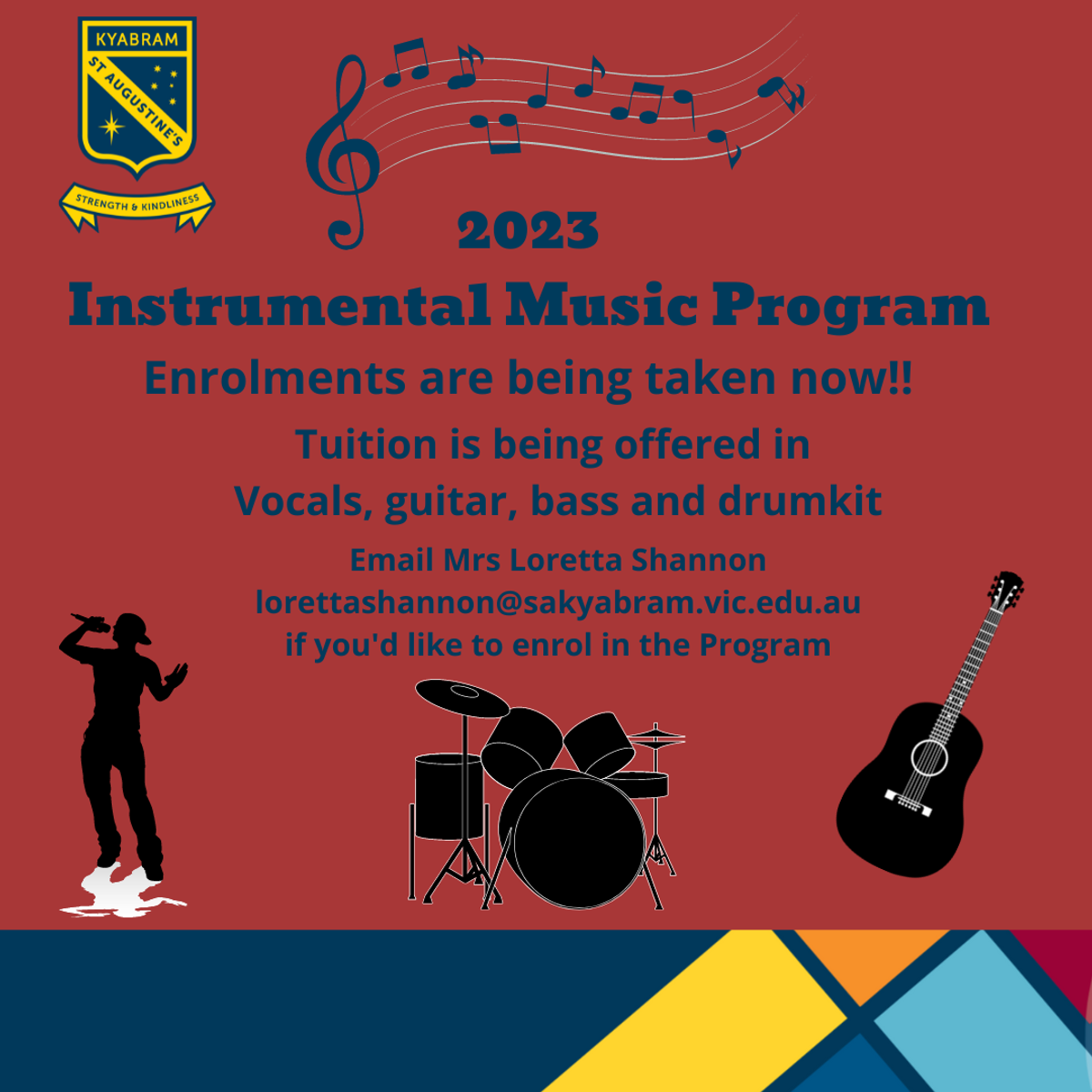 KYABRAM
ST AUGUSTINE'S
STRENGTH & KINDLINESS

2023
Instrumental Music Program

Enrolments are being taken now!!

Tuition is being offered in
Vocals, guitar, bass and drumkit

Email Mrs Loretta Shannon
lorettashannon@sakyabram.vic.edu.au
if you'd like to enrol in the Program